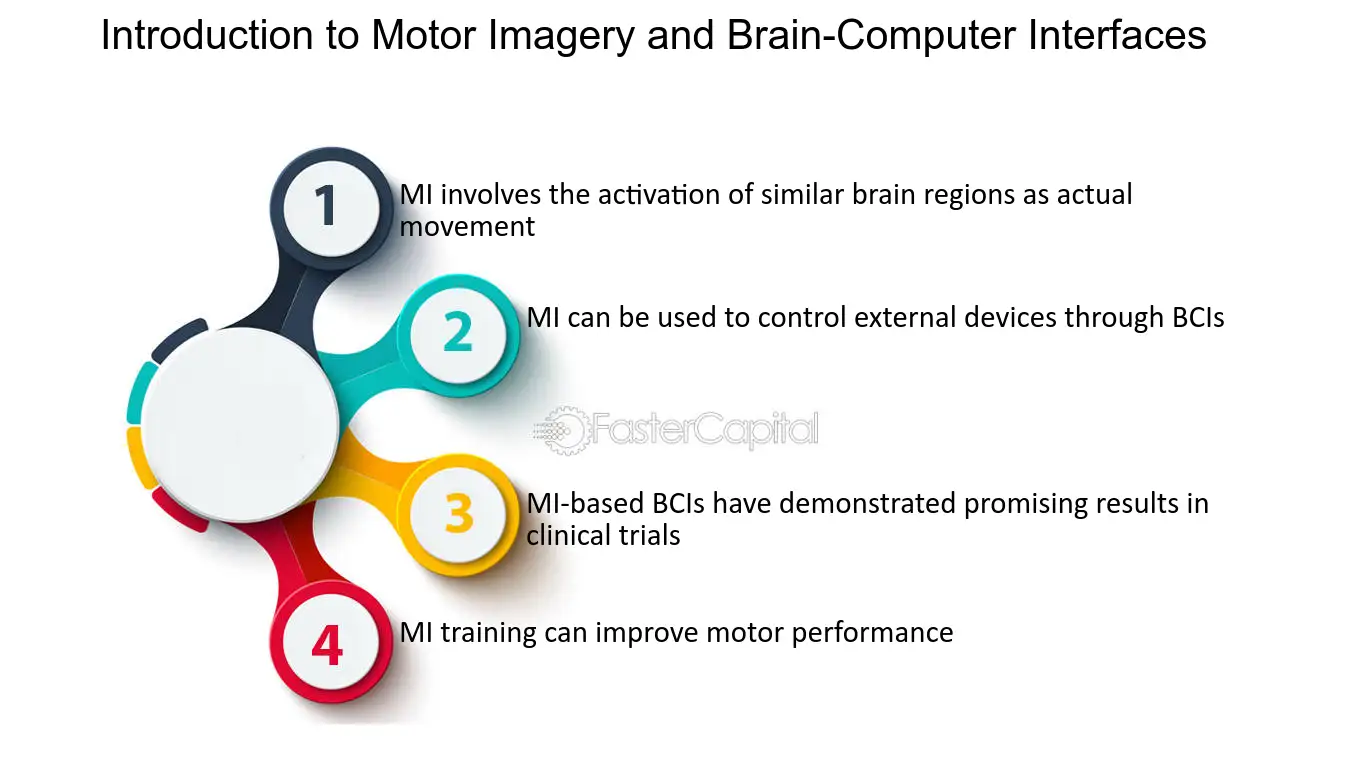 Introduction to Motor Imagery and Brain-Computer Interfaces

1
MI involves the activation of similar brain regions as actual movement

2
MI can be used to control external devices through BCIs

3
MI-based BCIs have demonstrated promising results in clinical trials

4
MI training can improve motor performance

FasterCapital